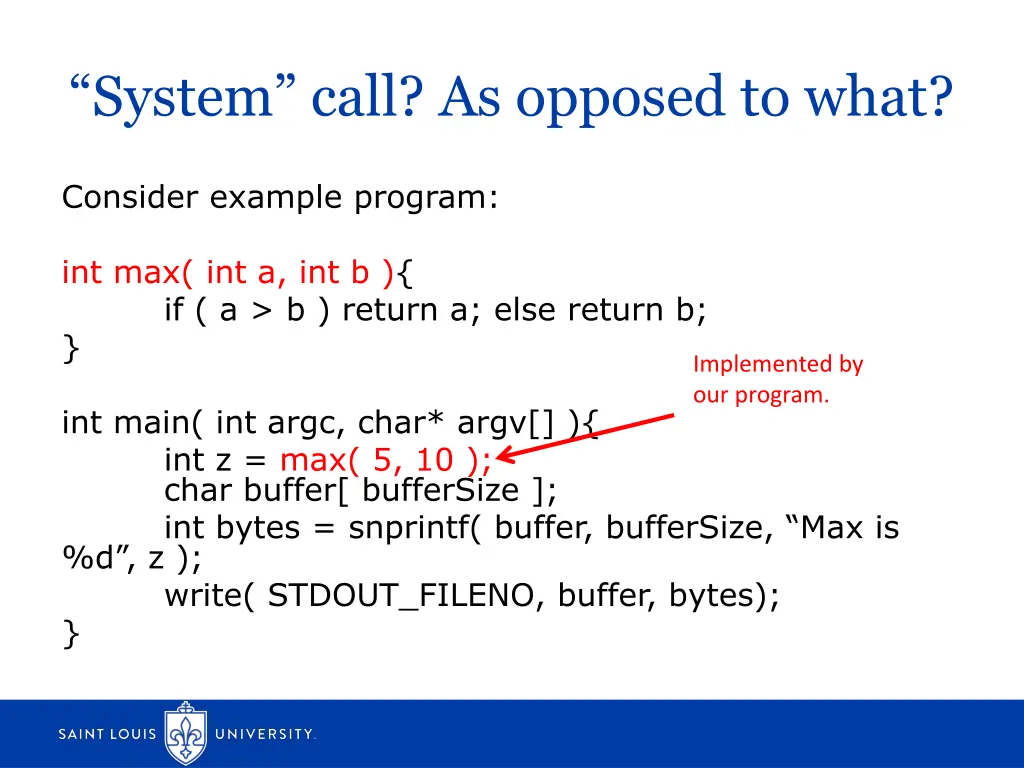 “System” call? As opposed to what?

Consider example program:

int max( int a, int b ){
if ( a > b ) return a; else return b;
}

Implemented by our program.

int main( int argc, char* argv[] ){
int z = max( 5, 10 );
char buffer[ bufferSize ];
int bytes = snprintf( buffer, bufferSize, “Max is %d”, z );
write( STDOUT_FILENO, buffer, bytes);
}

SAINT LOUIS UNIVERSITY.